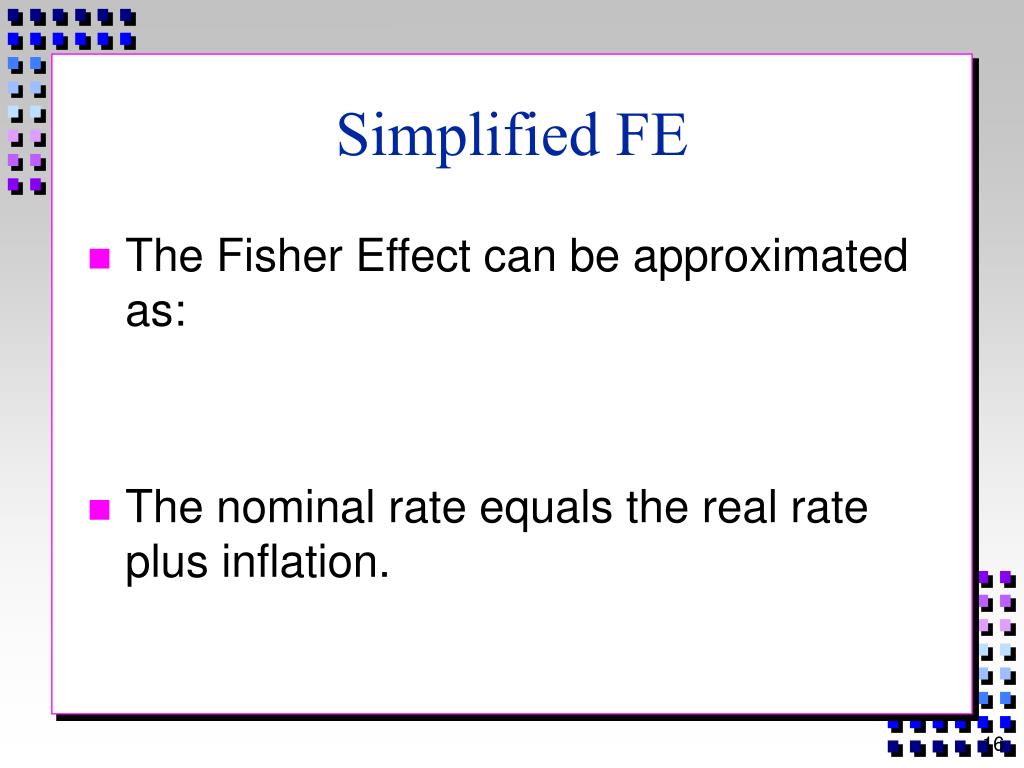 Simplified FE

The Fisher Effect can be approximated as:

The nominal rate equals the real rate plus inflation.

16